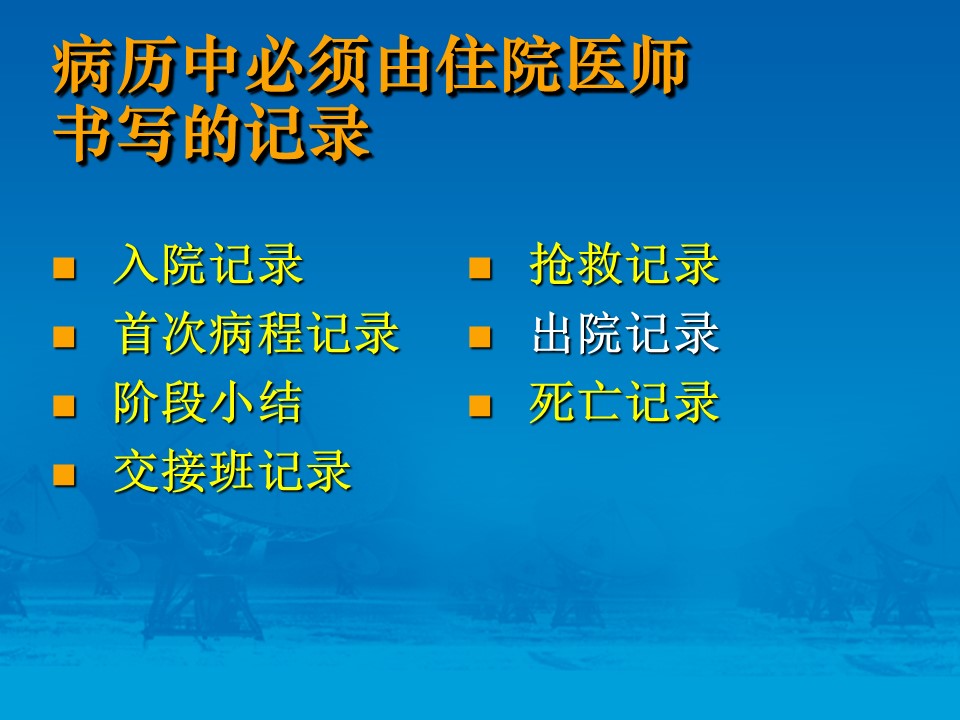 病历中必须由住院医师书写的记录

- 入院记录
- 首次病程记录
- 阶段小结
- 交接班记录

- 抢救记录
- 出院记录
- 死亡记录